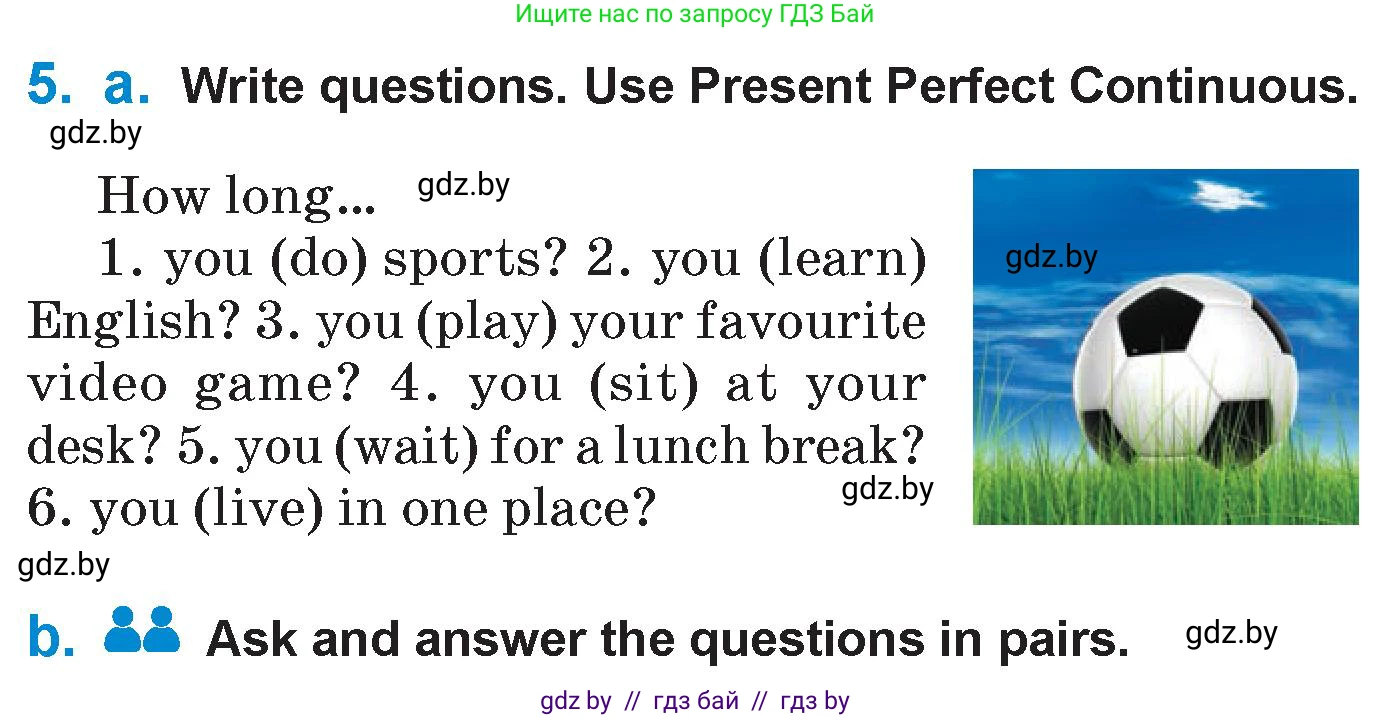 Ищите нас по запросу ГДЗ Бай

5. a. Write questions. Use Present Perfect Continuous.

gdz.by

How long... gdz.by

1. you (do) sports? 2. you (learn) English? 3. you (play) your favourite video game? 4. you (sit) at your desk? 5. you (wait) for a lunch break? 6. you (live) in one place?

gdz.by

gdz.by

gdz.by

b. Ask and answer the questions in pairs.

gdz.by

gdz by // гдз бай // гдз by